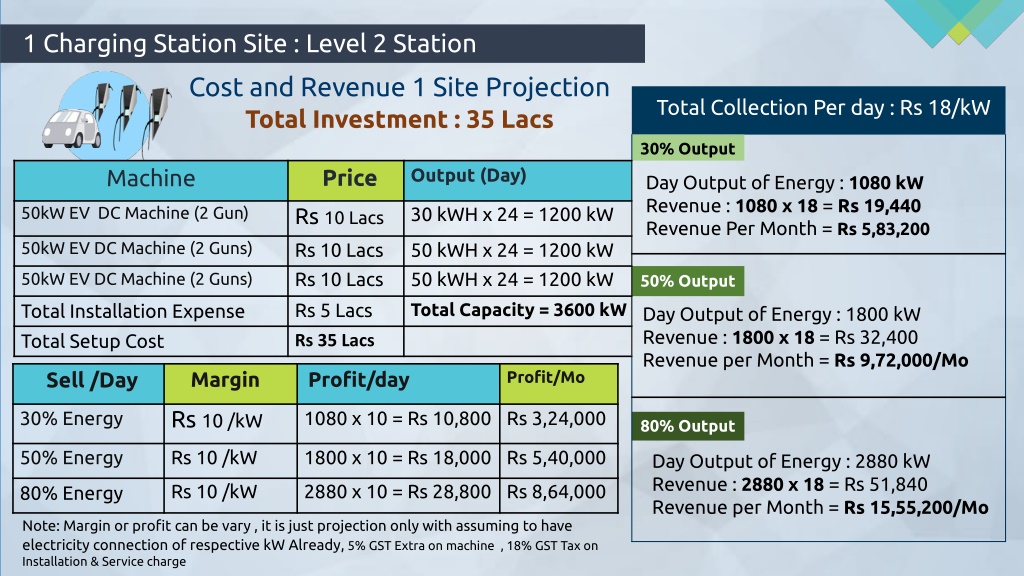 1 Charging Station Site : Level 2 Station

Cost and Revenue 1 Site Projection
Total Investment : 35 Lacs

| Machine | Price | Output (Day) |
|---|---|---|
| 50kW EV DC Machine (2 Gun) | Rs 10 Lacs | 30 kWH x 24 = 1200 kW |
| 50kW EV DC Machine (2 Guns) | Rs 10 Lacs | 50 kWH x 24 = 1200 kW |
| 50kW EV DC Machine (2 Guns) | Rs 10 Lacs | 50 kWH x 24 = 1200 kW |
| Total Installation Expense | Rs 5 Lacs | Total Capacity = 3600 kW |
| Total Setup Cost | Rs 35 Lacs | |

| Sell /Day | Margin | Profit/day | Profit/Mo |
|---|---|---|---|
| 30% Energy | Rs 10 /kW | 1080 x 10 = Rs 10,800 | Rs 3,24,000 |
| 50% Energy | Rs 10 /kW | 1800 x 10 = Rs 18,000 | Rs 5,40,000 |
| 80% Energy | Rs 10 /kW | 2880 x 10 = Rs 28,800 | Rs 8,64,000 |

Note: Margin or profit can be vary , it is just projection only with assuming to have electricity connection of respective kW Already, 5% GST Extra on machine , 18% GST Tax on Installation & Service charge

Total Collection Per day : Rs 18/kW

30% Output
Day Output of Energy : 1080 kW
Revenue : 1080 x 18 = Rs 19,440
Revenue Per Month = Rs 5,83,200

50% Output
Day Output of Energy : 1800 kW
Revenue : 1800 x 18 = Rs 32,400
Revenue per Month = Rs 9,72,000/Mo

80% Output
Day Output of Energy : 2880 kW
Revenue : 2880 x 18 = Rs 51,840
Revenue per Month = Rs 15,55,200/Mo